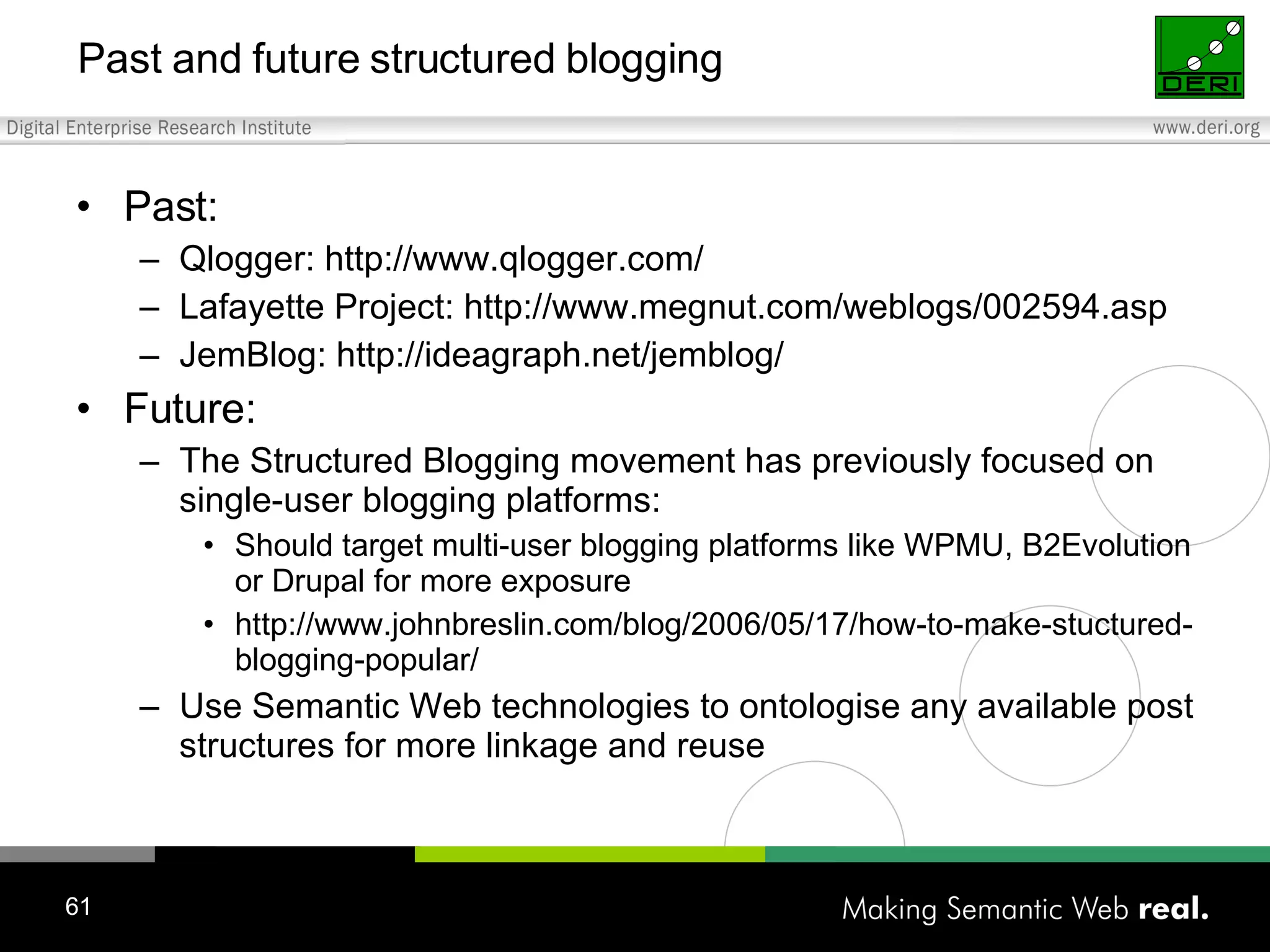 Past and future structured blogging

DERI

Digital Enterprise Research Institute

www.deri.org

• Past:
– Qlogger: http://www.qlogger.com/
– Lafayette Project: http://www.megnut.com/weblogs/002594.asp
– JemBlog: http://ideagraph.net/jemblog/

• Future:
– The Structured Blogging movement has previously focused on single-user blogging platforms:
• Should target multi-user blogging platforms like WPMU, B2Evolution or Drupal for more exposure
• http://www.johnbreslin.com/blog/2006/05/17/how-to-make-stuctured-blogging-popular/
– Use Semantic Web technologies to ontologise any available post structures for more linkage and reuse

61

Making Semantic Web real.